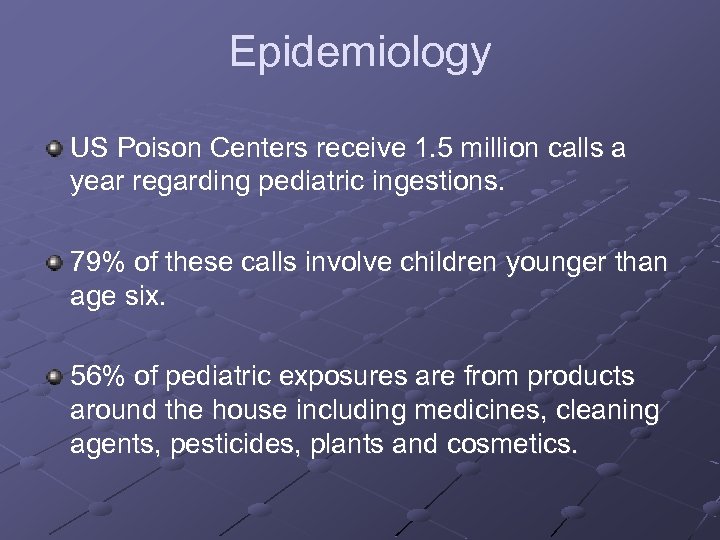 Epidemiology

US Poison Centers receive 1.5 million calls a year regarding pediatric ingestions.

79% of these calls involve children younger than age six.

56% of pediatric exposures are from products around the house including medicines, cleaning agents, pesticides, plants and cosmetics.